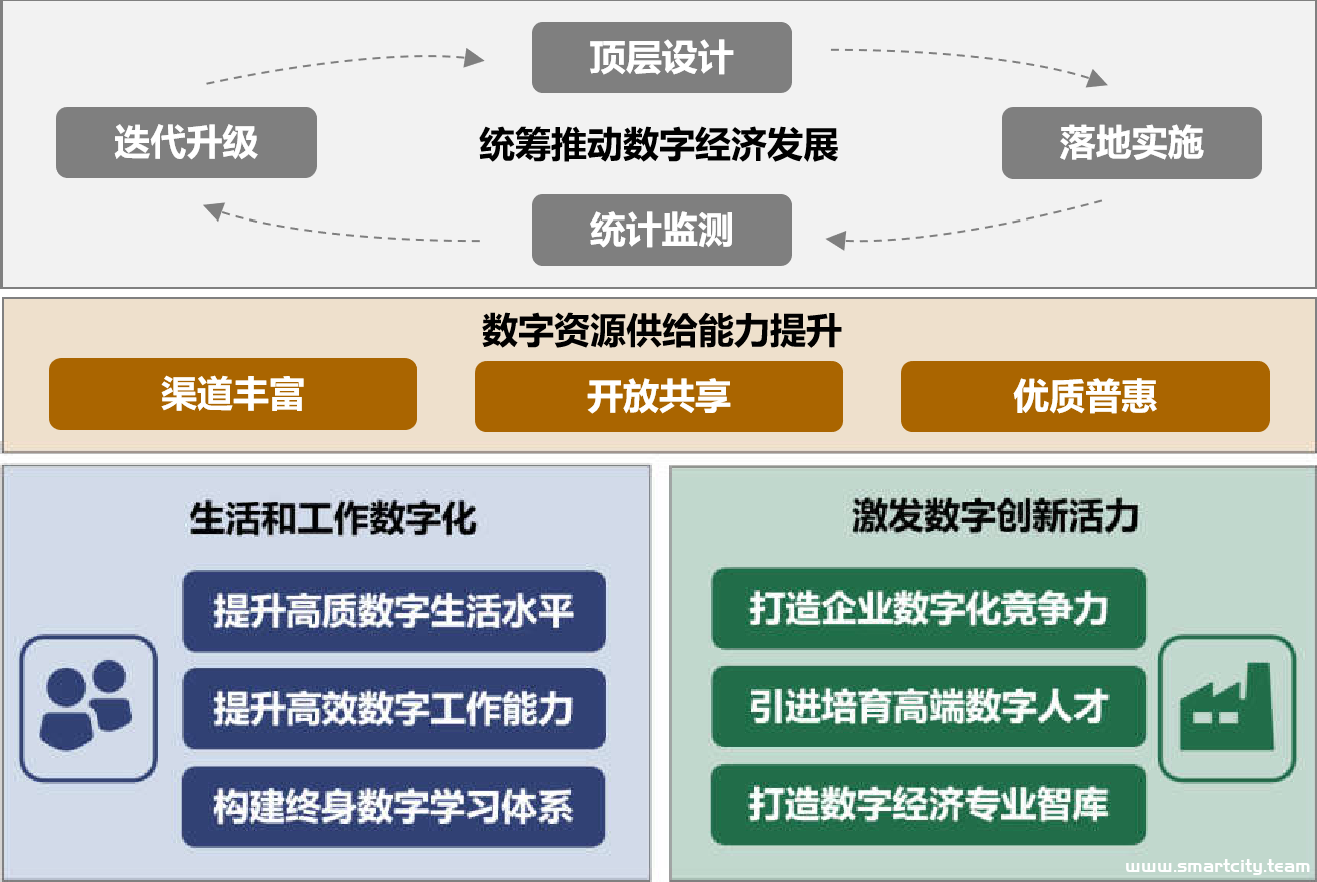 顶层设计

迭代升级

统筹推动数字经济发展

落地实施

统计监测

数字资源供给能力提升

渠道丰富

开放共享

优质普惠

生活和工作数字化

提升高质数字生活水平

提升高效数字工作能力

构建终身数字学习体系

激发数字创新活力

打造企业数字化竞争力

引进培育高端数字人才

打造数字经济专业智库

www.smartcity.team